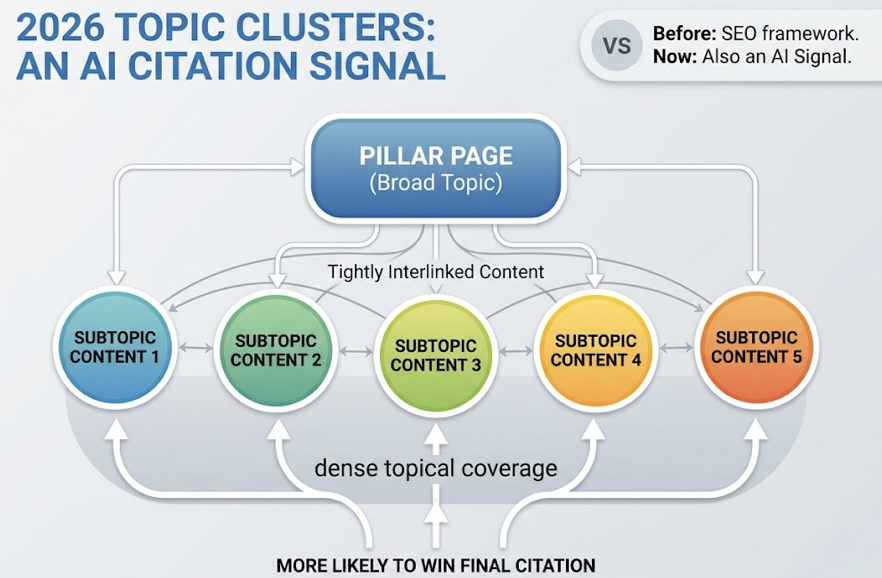 2026 TOPIC CLUSTERS:
AN AI CITATION SIGNAL

VS

Before: SEO framework.
Now: Also an AI Signal.

PILLAR PAGE
(Broad Topic)

Tightly Interlinked Content

SUBTOPIC CONTENT 1

SUBTOPIC CONTENT 2

SUBTOPIC CONTENT 3

SUBTOPIC CONTENT 4

SUBTOPIC CONTENT 5

dense topical coverage

MORE LIKELY TO WIN FINAL CITATION